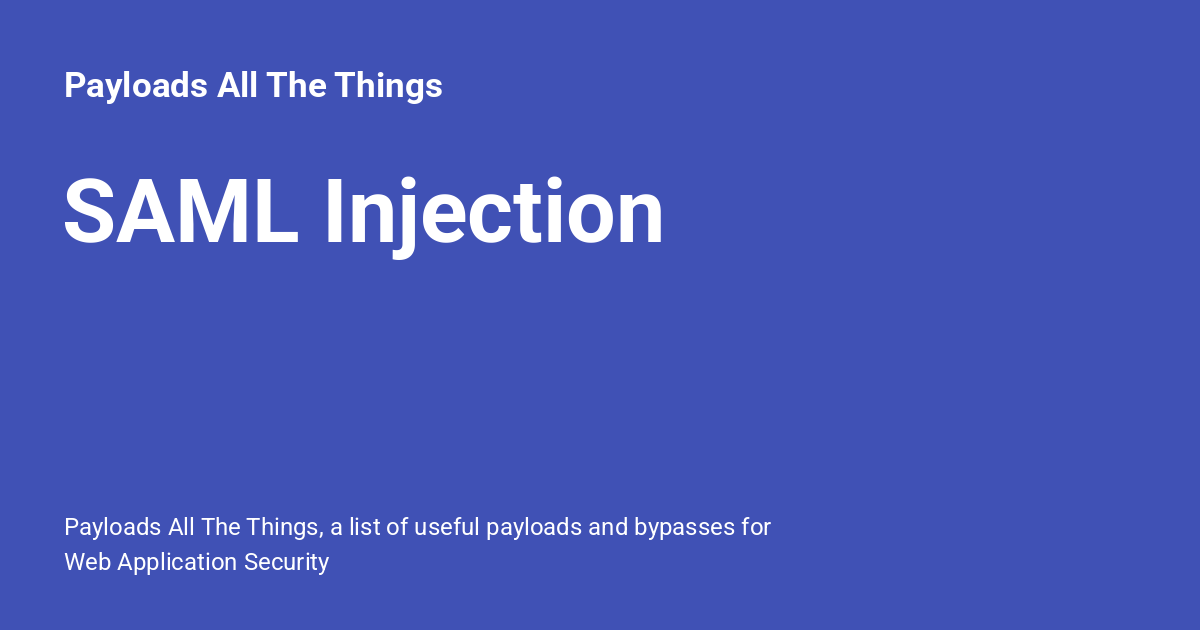 Payloads All The Things

SAML Injection

Payloads All The Things, a list of useful payloads and bypasses for Web Application Security